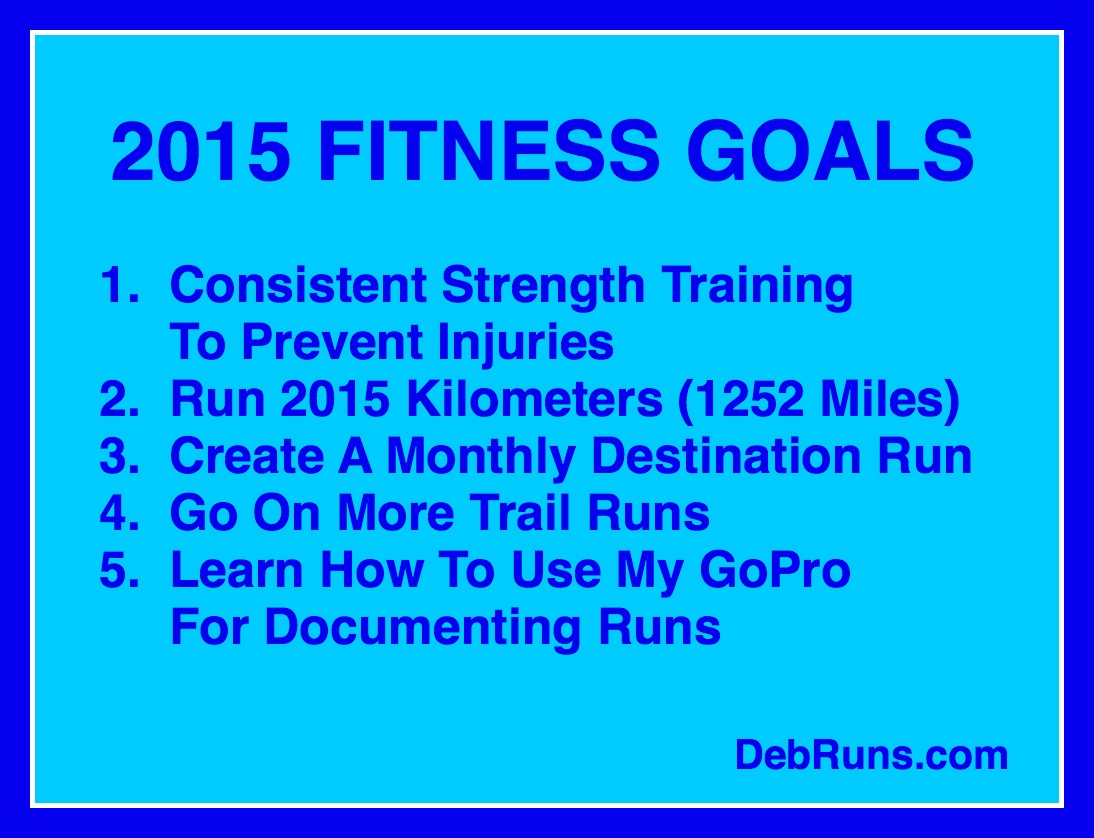 2015 FITNESS GOALS

1. Consistent Strength Training To Prevent Injuries
2. Run 2015 Kilometers (1252 Miles)
3. Create A Monthly Destination Run
4. Go On More Trail Runs
5. Learn How To Use My GoPro For Documenting Runs

DebRuns.com